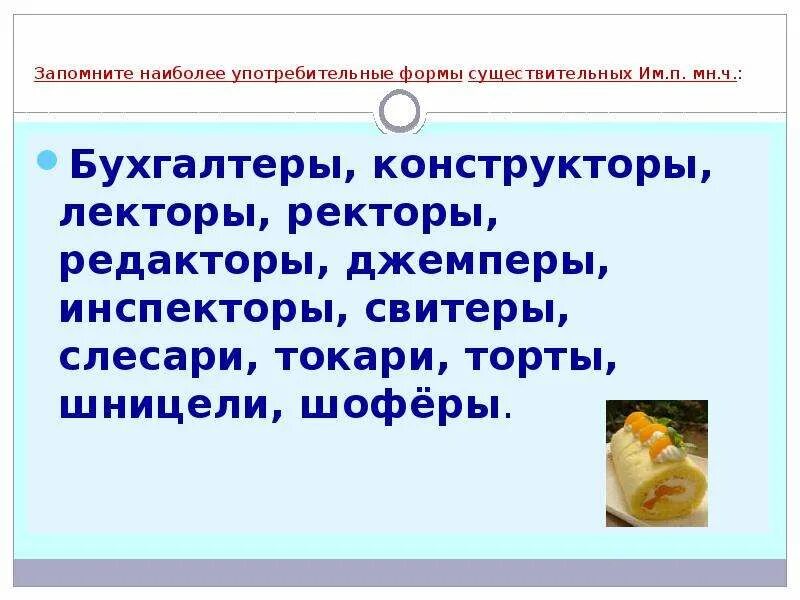 Запомните наиболее употребительные формы существительных Им.п. мн.ч.:

Бухгалтеры, конструкторы, лекторы, ректоры, редакторы, джемперы, инспекторы, свитеры, слесари, токари, торты, шницели, шофёры.